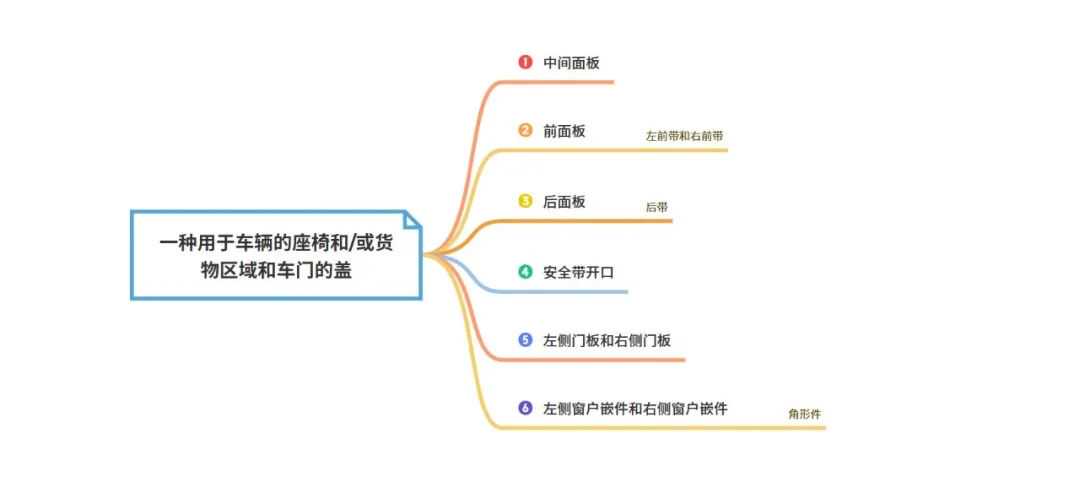 一种用于车辆的座椅和/或货物区域和车门的盖

1 中间面板

2 前面板
左前带和右前带

3 后面板
后带

4 安全带开口

5 左侧门板和右侧门板

6 左侧窗户嵌件和右侧窗户嵌件
角形件